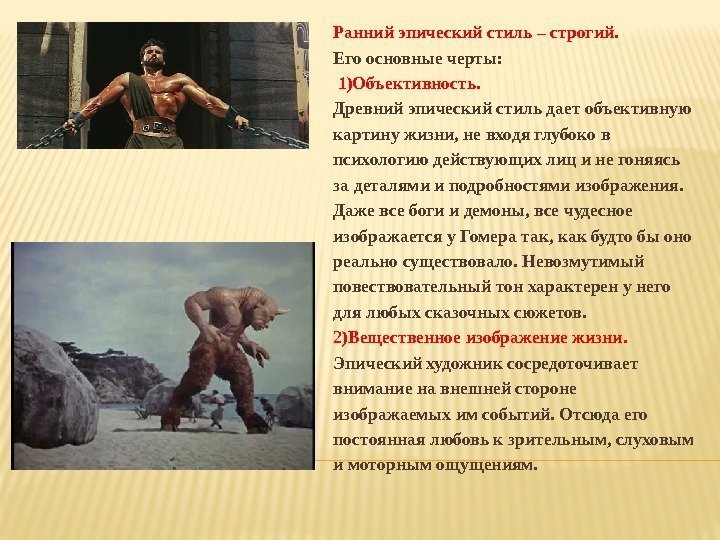 Ранний эпический стиль – строгий.
Его основные черты:
1)Объективность.
Древний эпический стиль дает объективную картину жизни, не входя глубоко в психологию действующих лиц и не гоняясь за деталями и подробностями изображения. Даже все боги и демоны, все чудесное изображается у Гомера так, как будто бы оно реально существовало. Невозмутимый повествовательный тон характерен у него для любых сказочных сюжетов.
2)Вещественное изображение жизни.
Эпический художник сосредоточивает внимание на внешней стороне изображаемых им событий. Отсюда его постоянная любовь к зрительным, слуховым и моторным ощущениям.